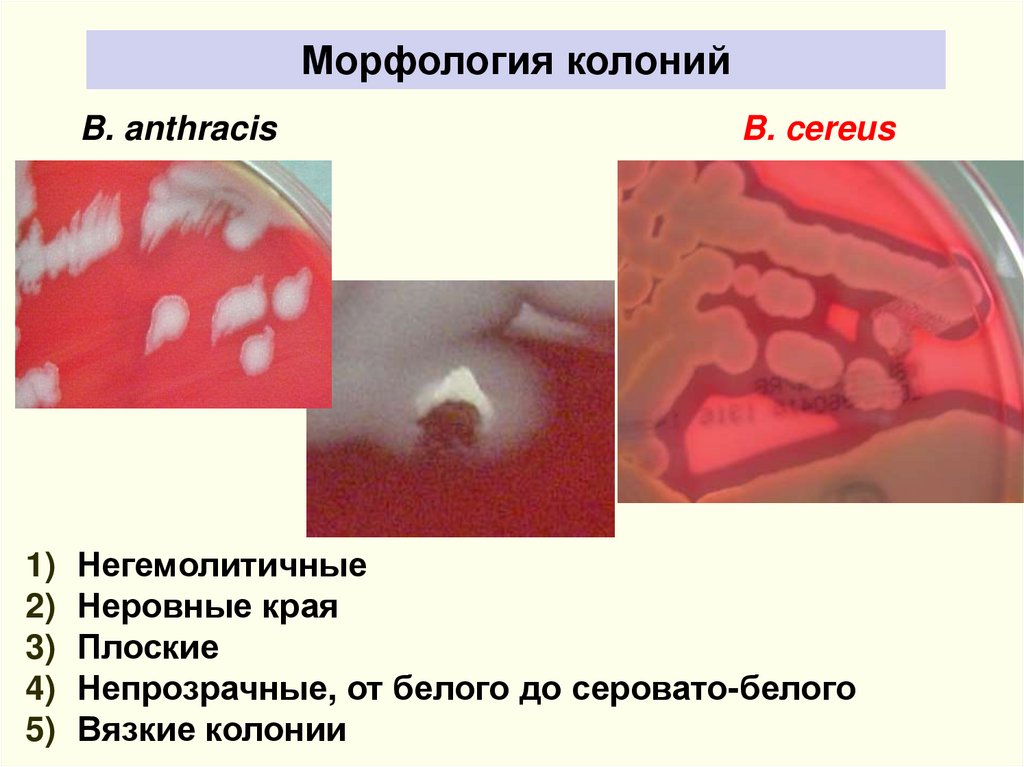 Морфология колоний

B. anthracis

B. cereus

1) Негемолитичные
2) Неровные края
3) Плоские
4) Непрозрачные, от белого до серовато-белого
5) Вязкие колонии